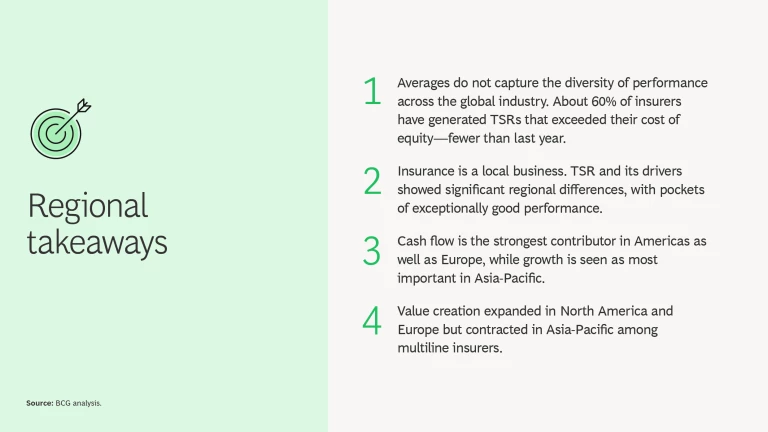 Regional takeaways

Source: BCG analysis.

1 Averages do not capture the diversity of performance across the global industry. About 60% of insurers have generated TSRs that exceeded their cost of equity—fewer than last year.

2 Insurance is a local business. TSR and its drivers showed significant regional differences, with pockets of exceptionally good performance.

3 Cash flow is the strongest contributor in Americas as well as Europe, while growth is seen as most important in Asia-Pacific.

4 Value creation expanded in North America and Europe but contracted in Asia-Pacific among multiline insurers.